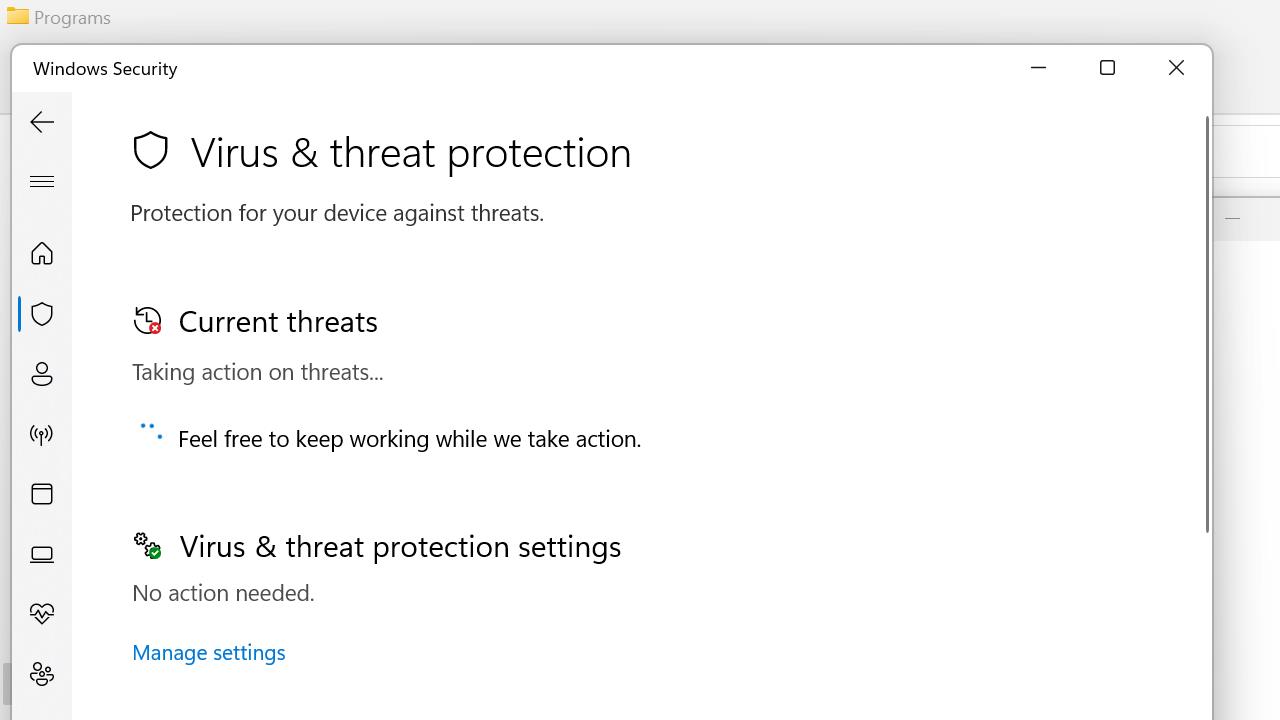 Programs

Windows Security

Virus & threat protection

Protection for your device against threats.

Current threats

Taking action on threats...

Feel free to keep working while we take action.

Virus & threat protection settings

No action needed.

Manage settings